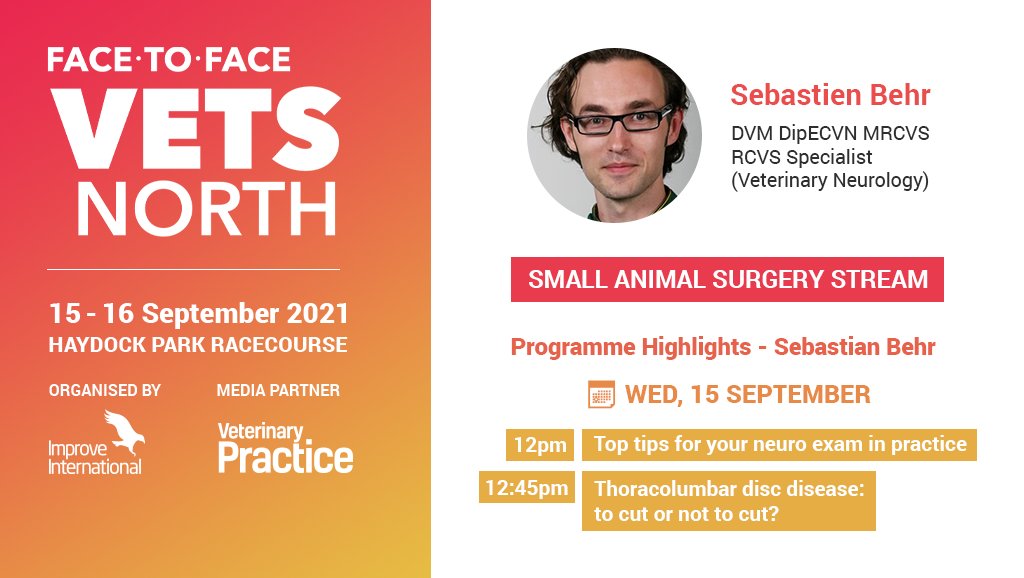 FACE·TO·FACE
VETS
NORTH

15 - 16 September 2021
HAYDOCK PARK RACECOURSE

ORGANISED BY
Improve International

MEDIA PARTNER
Veterinary Practice

Sebastien Behr
DVM DipECVN MRCVS
RCVS Specialist
(Veterinary Neurology)

SMALL ANIMAL SURGERY STREAM

Programme Highlights - Sebastian Behr

WED, 15 SEPTEMBER

| 12pm | Top tips for your neuro exam in practice |
|---|---|
| 12:45pm | Thoracolumbar disc disease: to cut or not to cut? |